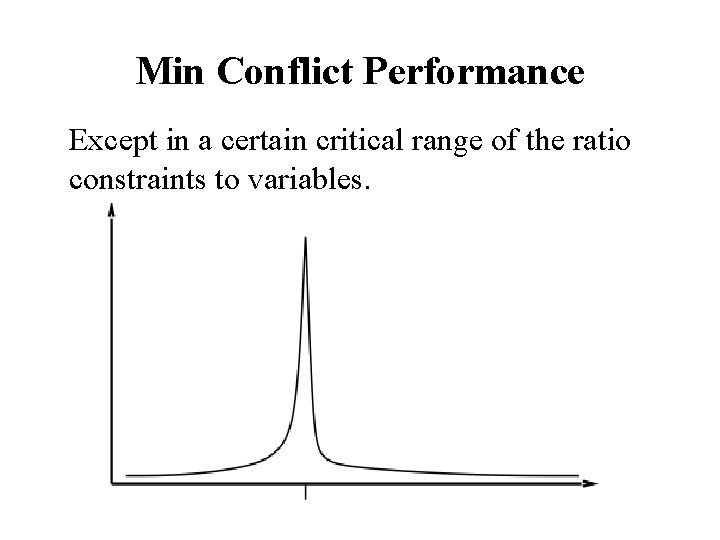 Min Conflict Performance

Except in a certain critical range of the ratio constraints to variables.